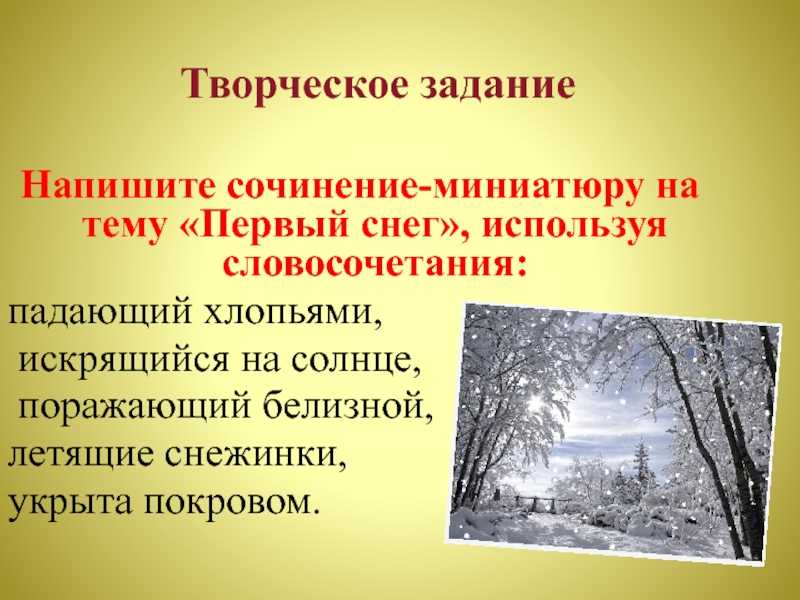 Творческое задание

Напишите сочинение-миниатюру на тему «Первый снег», используя словосочетания:

падающий хлопьями,
искрящийся на солнце,
поражающий белизной,
летящие снежинки,
укрыта покровом.